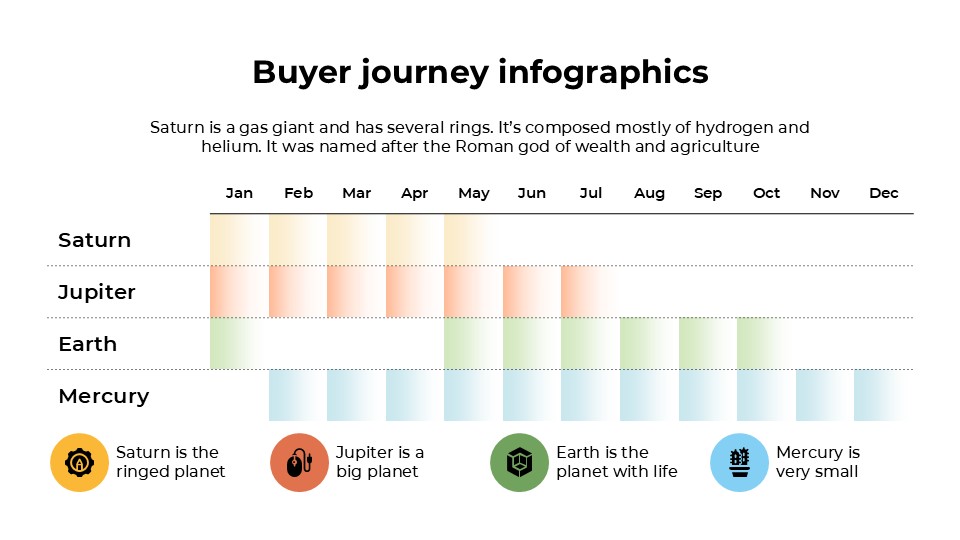 Buyer journey infographics

Saturn is a gas giant and has several rings. It's composed mostly of hydrogen and helium. It was named after the Roman god of wealth and agriculture

| | Jan | Feb | Mar | Apr | May | Jun | Jul | Aug | Sep | Oct | Nov | Dec |
|---|---|---|---|---|---|---|---|---|---|---|---|---|
| Saturn | | | | | | | | | | | | |
| Jupiter | | | | | | | | | | | | |
| Earth | | | | | | | | | | | | |
| Mercury | | | | | | | | | | | | |

Saturn is the ringed planet

Jupiter is a big planet

Earth is the planet with life

Mercury is very small